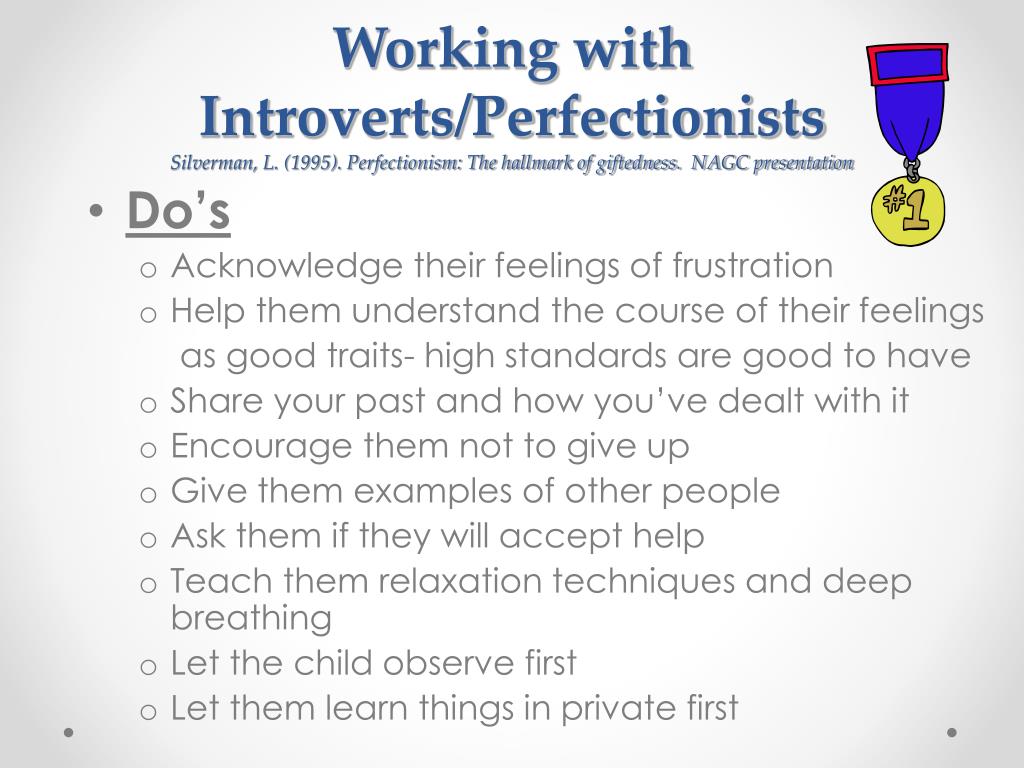 Working with Introverts/Perfectionists
Silverman, L. (1995). Perfectionism: The hallmark of giftedness. NAGC presentation

#1

• Do's
o Acknowledge their feelings of frustration
o Help them understand the course of their feelings as good traits- high standards are good to have
o Share your past and how you've dealt with it
o Encourage them not to give up
o Give them examples of other people
o Ask them if they will accept help
o Teach them relaxation techniques and deep breathing
o Let the child observe first
o Let them learn things in private first